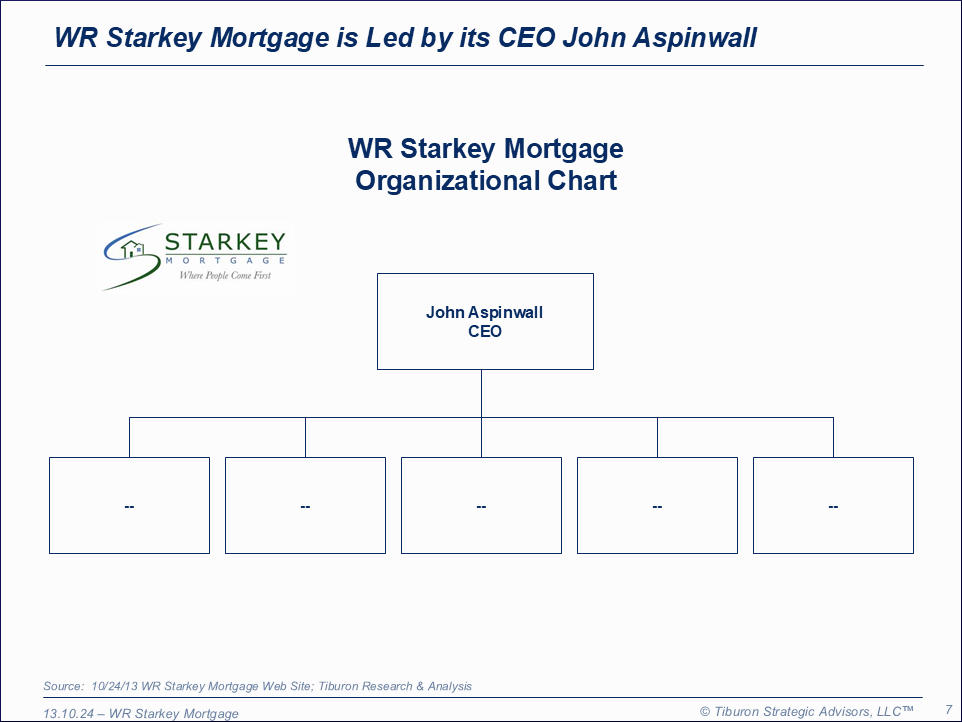 WR Starkey Mortgage is Led by its CEO John Aspinwall

WR Starkey Mortgage
Organizational Chart

STARKEY
MORTGAGE
Where People Come First

John Aspinwall
CEO

--

--

--

--

--

Source: 10/24/13 WR Starkey Mortgage Web Site; Tiburon Research & Analysis

13.10.24 – WR Starkey Mortgage

© Tiburon Strategic Advisors, LLC™

7